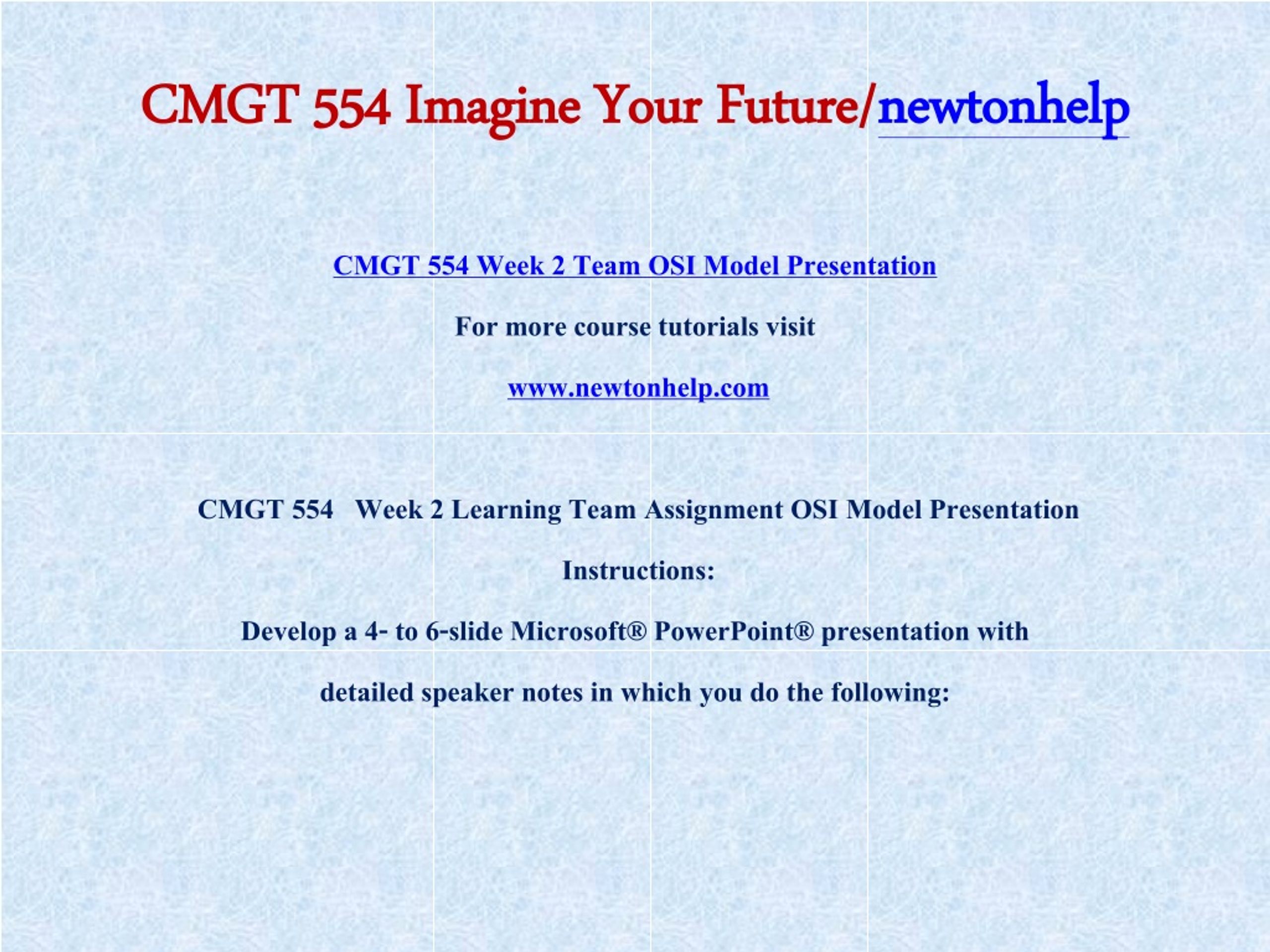 CMGT 554 Imagine Your Future/newtonhelp

CMGT 554 Week 2 Team OSI Model Presentation

For more course tutorials visit

www.newtonhelp.com

CMGT 554   Week 2 Learning Team Assignment OSI Model Presentation

Instructions:

Develop a 4- to 6-slide Microsoft® PowerPoint® presentation with detailed speaker notes in which you do the following: